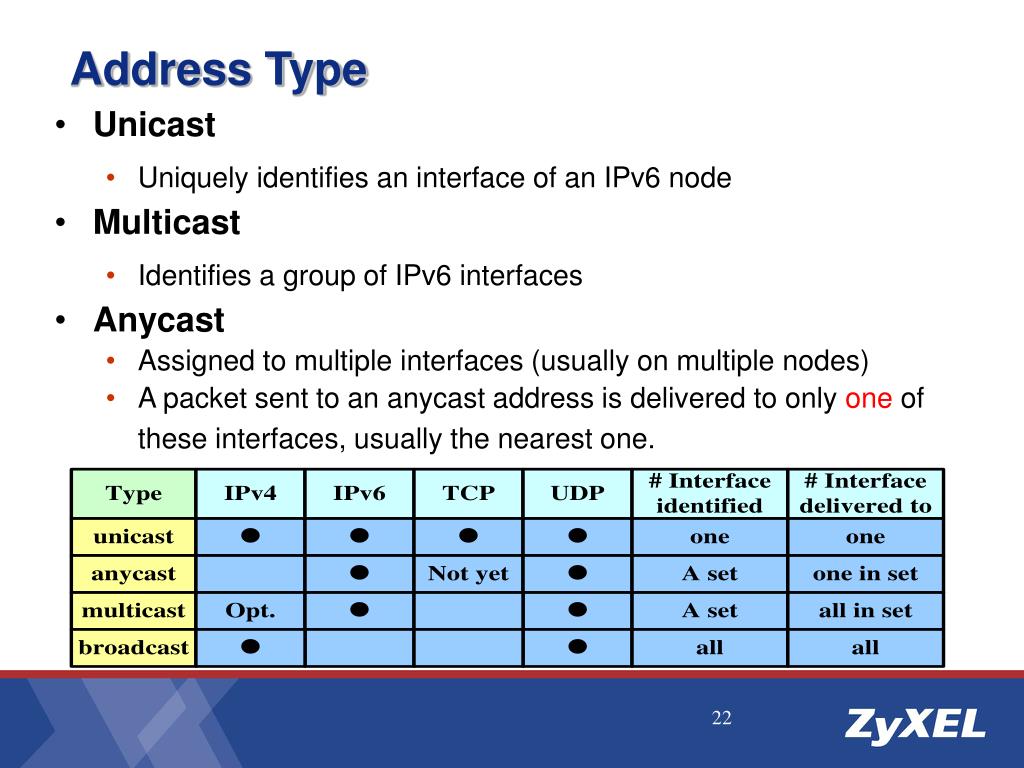 Address Type

• Unicast
 • Uniquely identifies an interface of an IPv6 node
• Multicast
 • Identifies a group of IPv6 interfaces
• Anycast
 • Assigned to multiple interfaces (usually on multiple nodes)
 • A packet sent to an anycast address is delivered to only one of these interfaces, usually the nearest one.

| Type | IPv4 | IPv6 | TCP | UDP | # Interface identified | # Interface delivered to |
|---|---|---|---|---|---|---|
| unicast | ● | ● | ● | ● | one | one |
| anycast | | ● | Not yet | ● | A set | one in set |
| multicast | Opt. | ● | | ● | A set | all in set |
| broadcast | ● | | | ● | all | all |

22

ZyXEL